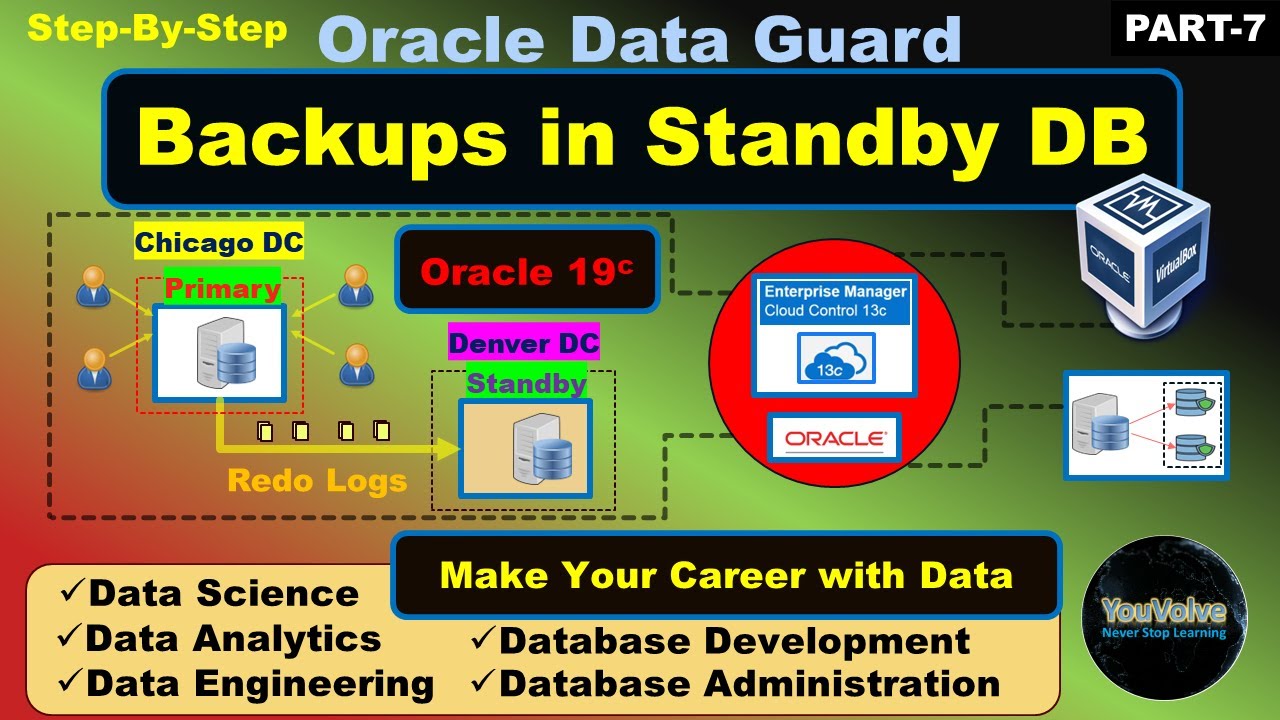 Step-By-Step

Oracle Data Guard

PART-7

Backups in Standby DB

Chicago DC

Primary

Oracle 19$^c$

Denver DC

Standby

Redo Logs

Enterprise Manager
Cloud Control 13c

13c

ORACLE

ORACLE

VirtualBox

Make Your Career with Data

✓Data Science
✓Data Analytics
✓Data Engineering

✓Database Development
✓Database Administration

YouVolve
Never Stop Learning